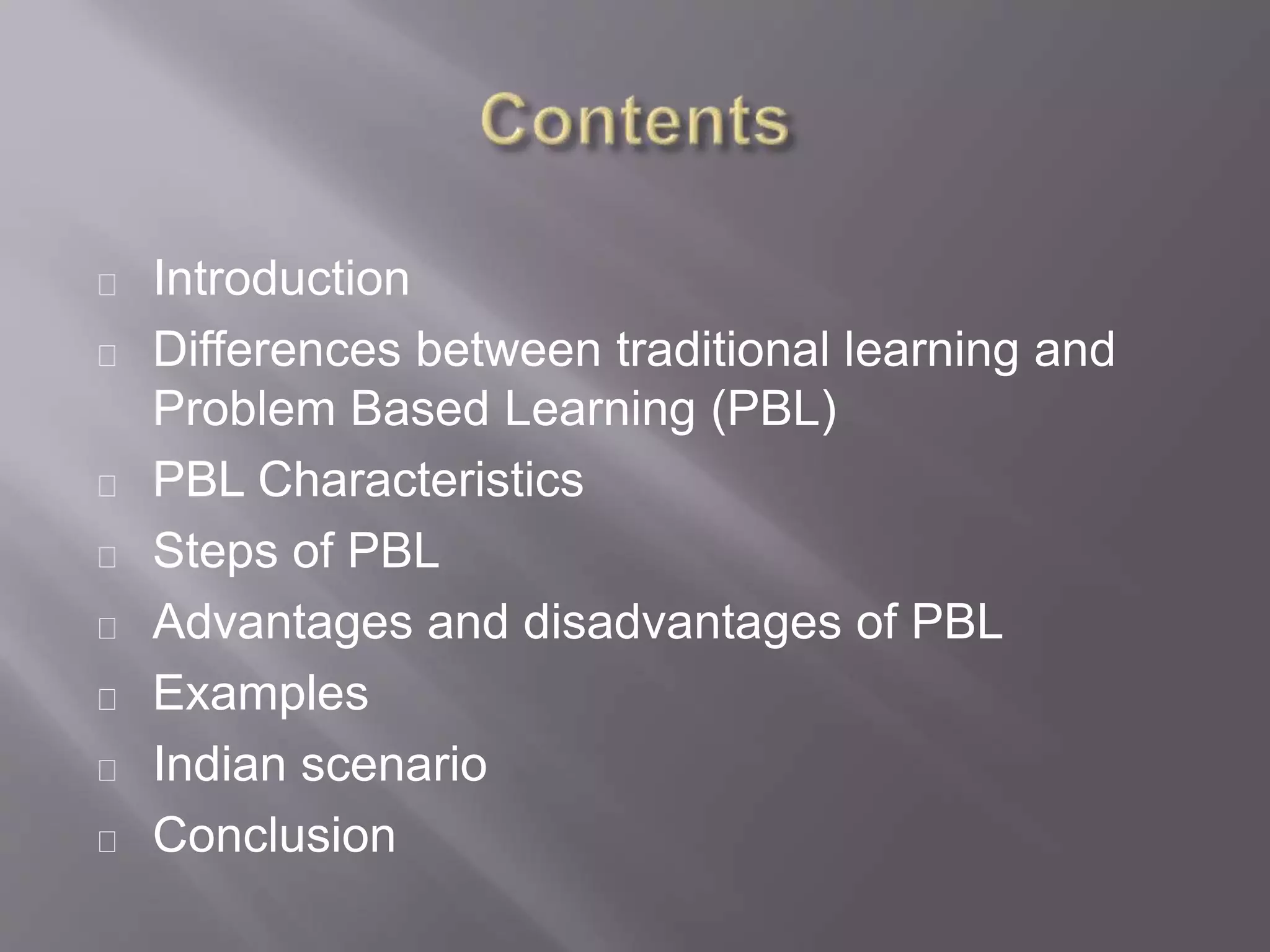 Contents

- Introduction
- Differences between traditional learning and Problem Based Learning (PBL)
- PBL Characteristics
- Steps of PBL
- Advantages and disadvantages of PBL
- Examples
- Indian scenario
- Conclusion